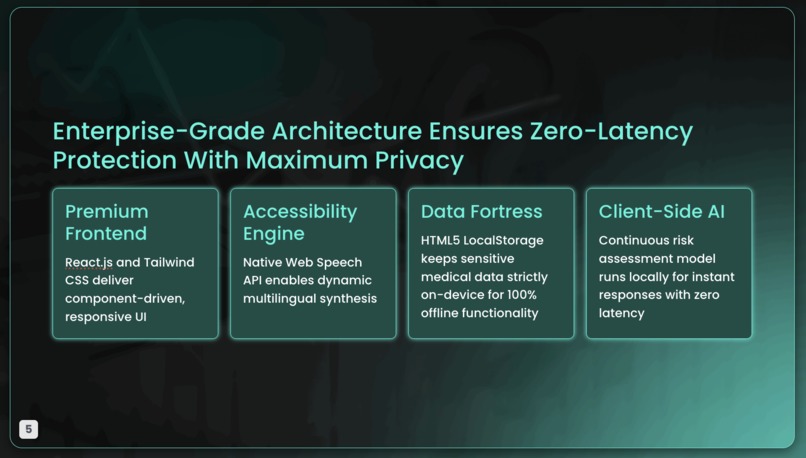 Enterprise-Grade Architecture Ensures Zero-Latency Protection With Maximum Privacy

Premium Frontend

React.js and Tailwind CSS deliver component-driven, responsive UI

Accessibility Engine

Native Web Speech API enables dynamic multilingual synthesis

Data Fortress

HTML5 LocalStorage keeps sensitive medical data strictly on-device for 100% offline functionality

Client-Side AI

Continuous risk assessment model runs locally for instant responses with zero latency

5